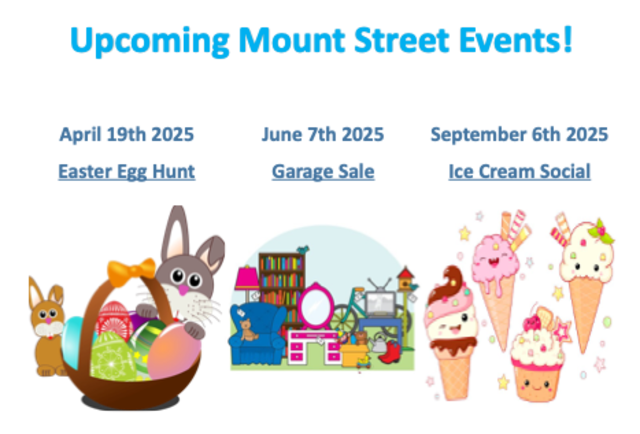 Upcoming Mount Street Events!

April 19th 2025

Easter Egg Hunt

June 7th 2025

Garage Sale

September 6th 2025

Ice Cream Social